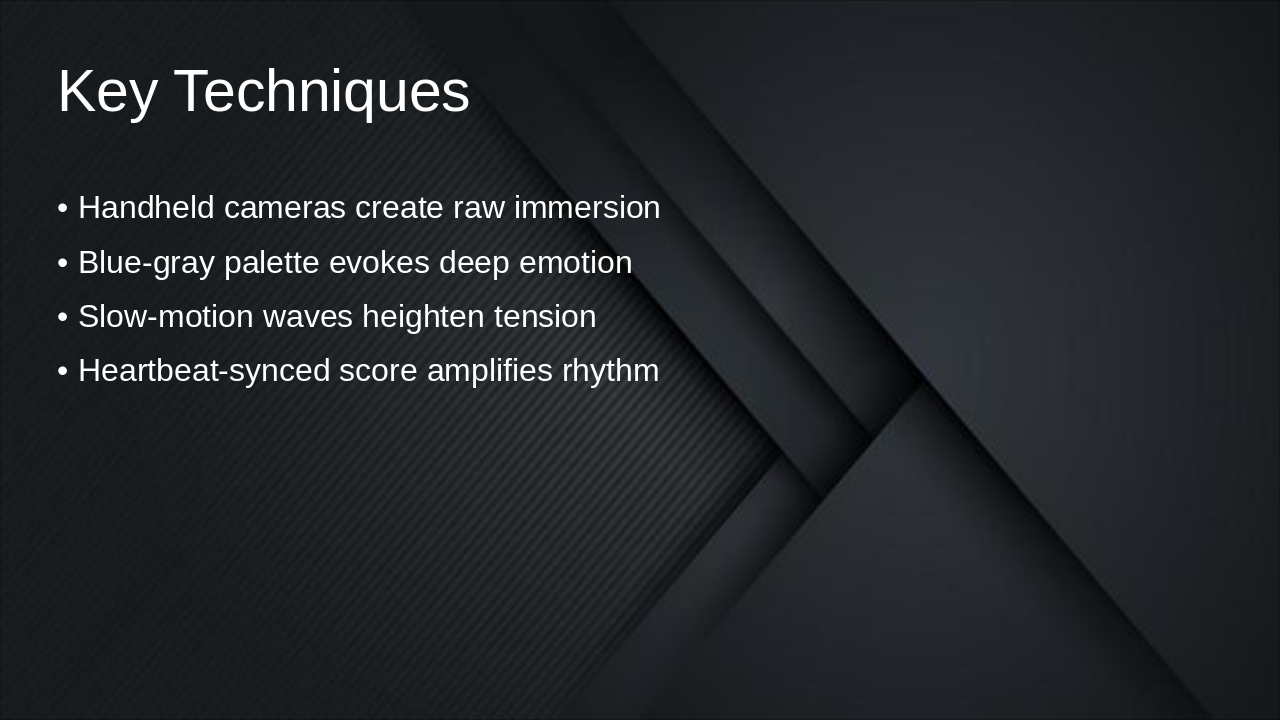 Key Techniques

• Handheld cameras create raw immersion
• Blue-gray palette evokes deep emotion
• Slow-motion waves heighten tension
• Heartbeat-synced score amplifies rhythm